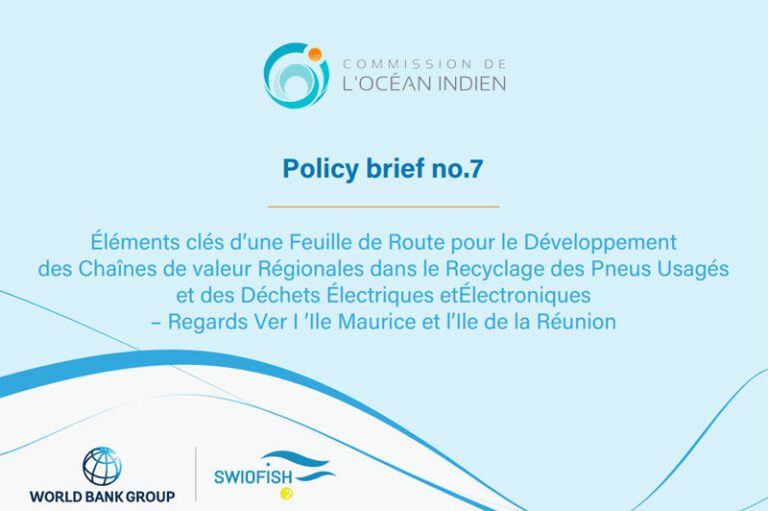 COMMISSION DE
L'OCÉAN INDIEN

Policy brief no.7

Éléments clés d'une Feuille de Route pour le Développement des Chaînes de valeur Régionales dans le Recyclage des Pneus Usagés et des Déchets Électriques etÉlectroniques – Regards Ver l 'Ile Maurice et l'Ile de la Réunion

WORLD BANK GROUP

SWIOFISH
2